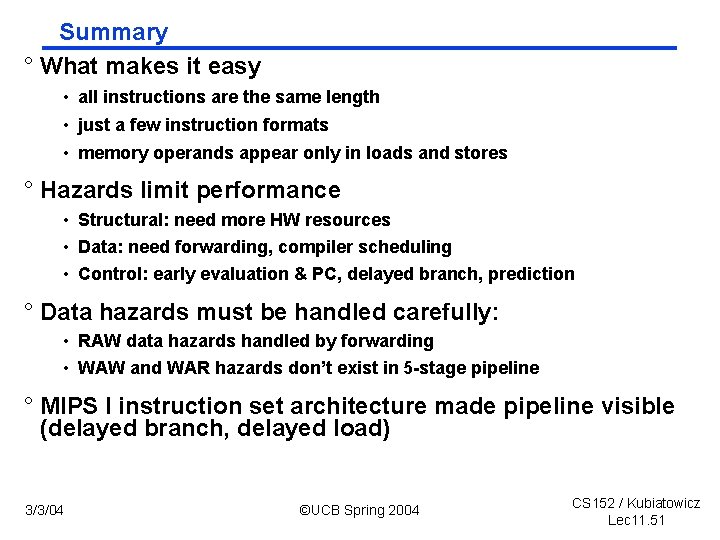 Summary

° What makes it easy

• all instructions are the same length

• just a few instruction formats

• memory operands appear only in loads and stores

° Hazards limit performance

• Structural: need more HW resources

• Data: need forwarding, compiler scheduling

• Control: early evaluation & PC, delayed branch, prediction

° Data hazards must be handled carefully:

• RAW data hazards handled by forwarding

• WAW and WAR hazards don't exist in 5-stage pipeline

° MIPS I instruction set architecture made pipeline visible (delayed branch, delayed load)

3/3/04

©UCB Spring 2004

CS152 / Kubiatowicz
Lec11.51